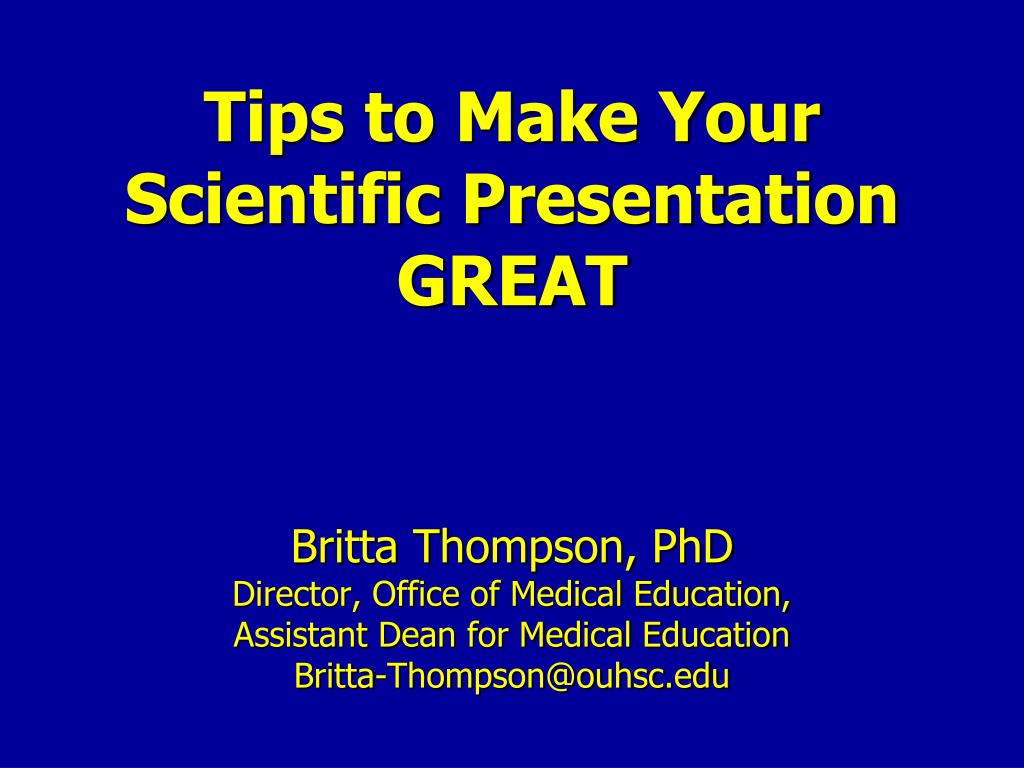 Tips to Make Your Scientific Presentation GREAT

Britta Thompson, PhD
Director, Office of Medical Education,
Assistant Dean for Medical Education
Britta-Thompson@ouhsc.edu